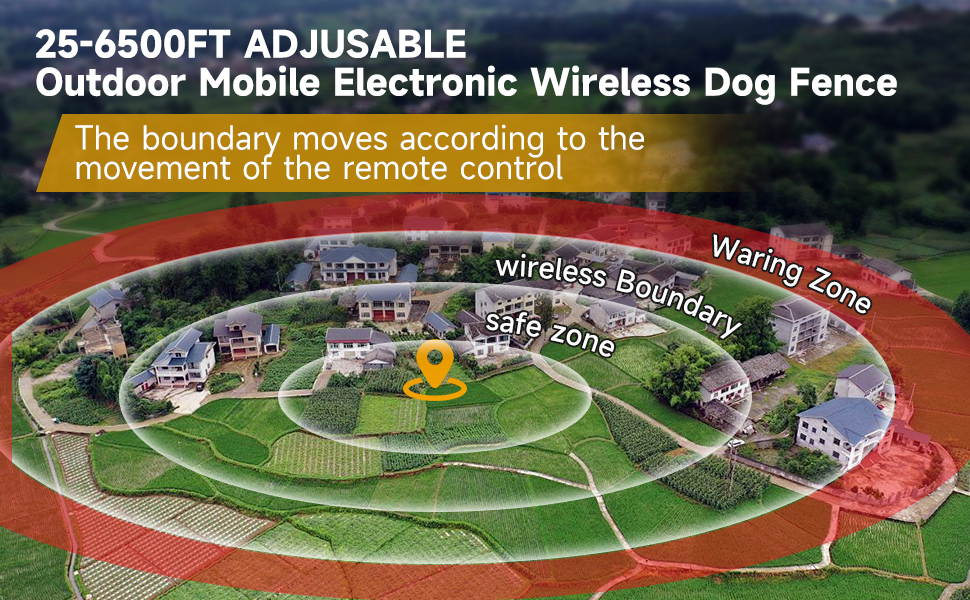 25-6500FT ADJUSABLE
Outdoor Mobile Electronic Wireless Dog Fence

The boundary moves according to the movement of the remote control

Waring Zone

wireless Boundary

safe zone